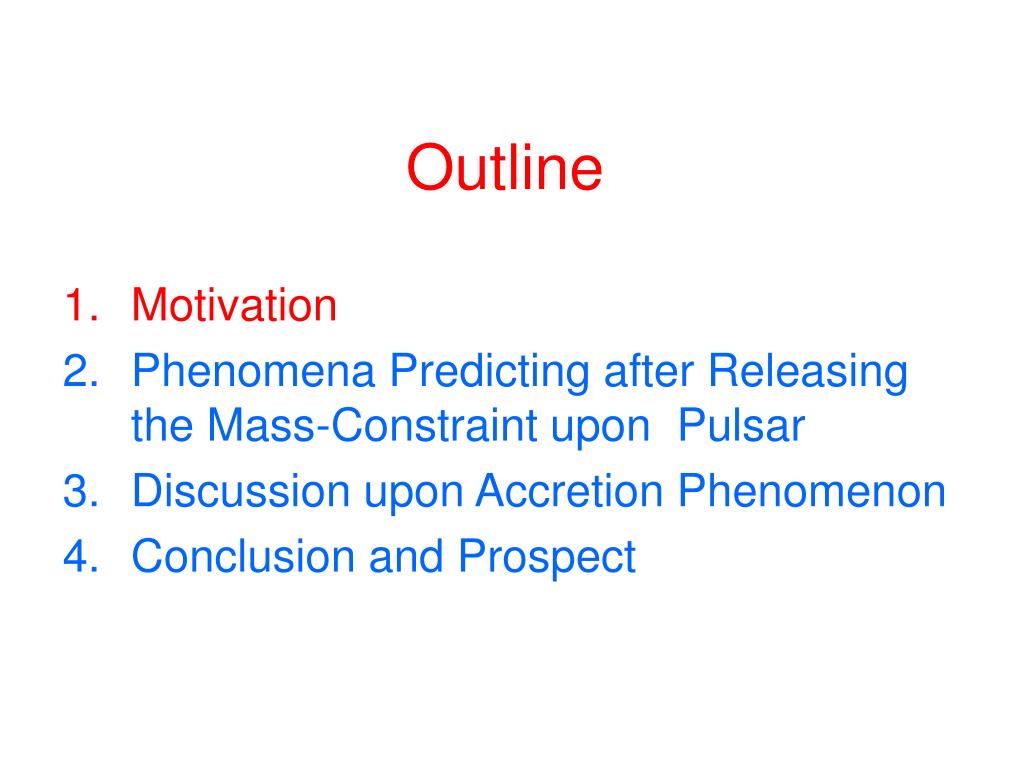 Outline

1. Motivation
2. Phenomena Predicting after Releasing the Mass-Constraint upon Pulsar
3. Discussion upon Accretion Phenomenon
4. Conclusion and Prospect